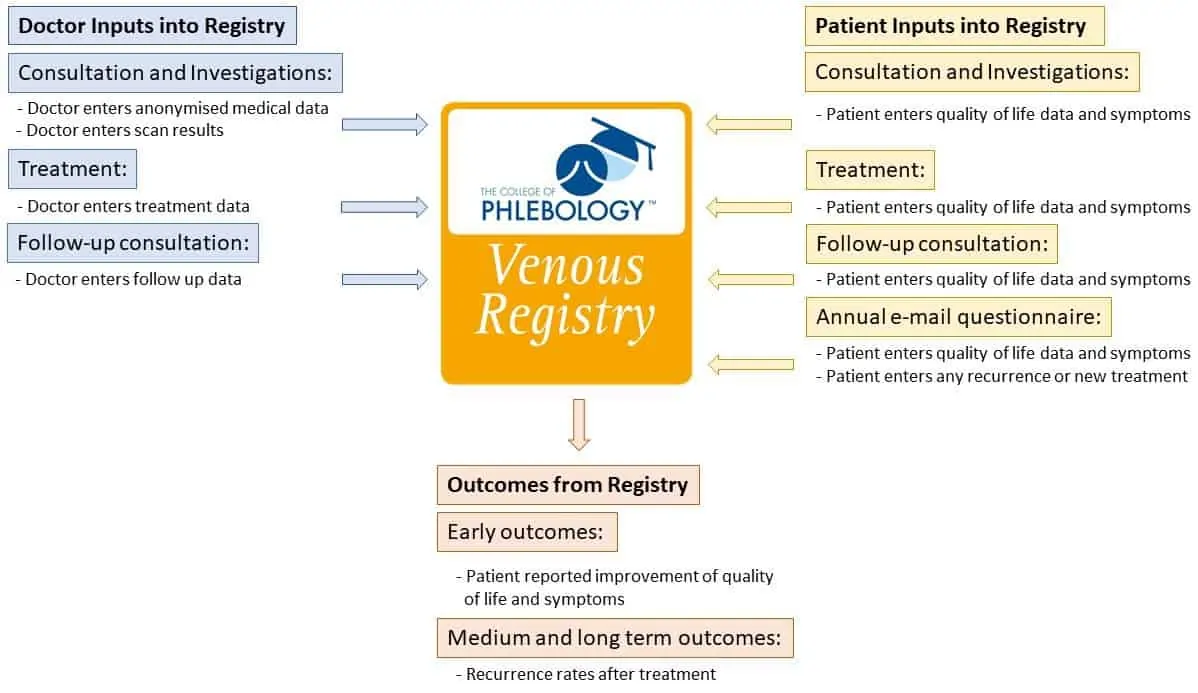 Doctor Inputs into Registry

Consultation and Investigations:

- Doctor enters anonymised medical data
- Doctor enters scan results

Treatment:

- Doctor enters treatment data

Follow-up consultation:

- Doctor enters follow up data

THE COLLEGE OF PHLEBOLOGY™

Venous Registry

Patient Inputs into Registry

Consultation and Investigations:

- Patient enters quality of life data and symptoms

Treatment:

- Patient enters quality of life data and symptoms

Follow-up consultation:

- Patient enters quality of life data and symptoms

Annual e-mail questionnaire:

- Patient enters quality of life data and symptoms
- Patient enters any recurrence or new treatment

Outcomes from Registry

Early outcomes:

- Patient reported improvement of quality of life and symptoms

Medium and long term outcomes:

- Recurrence rates after treatment